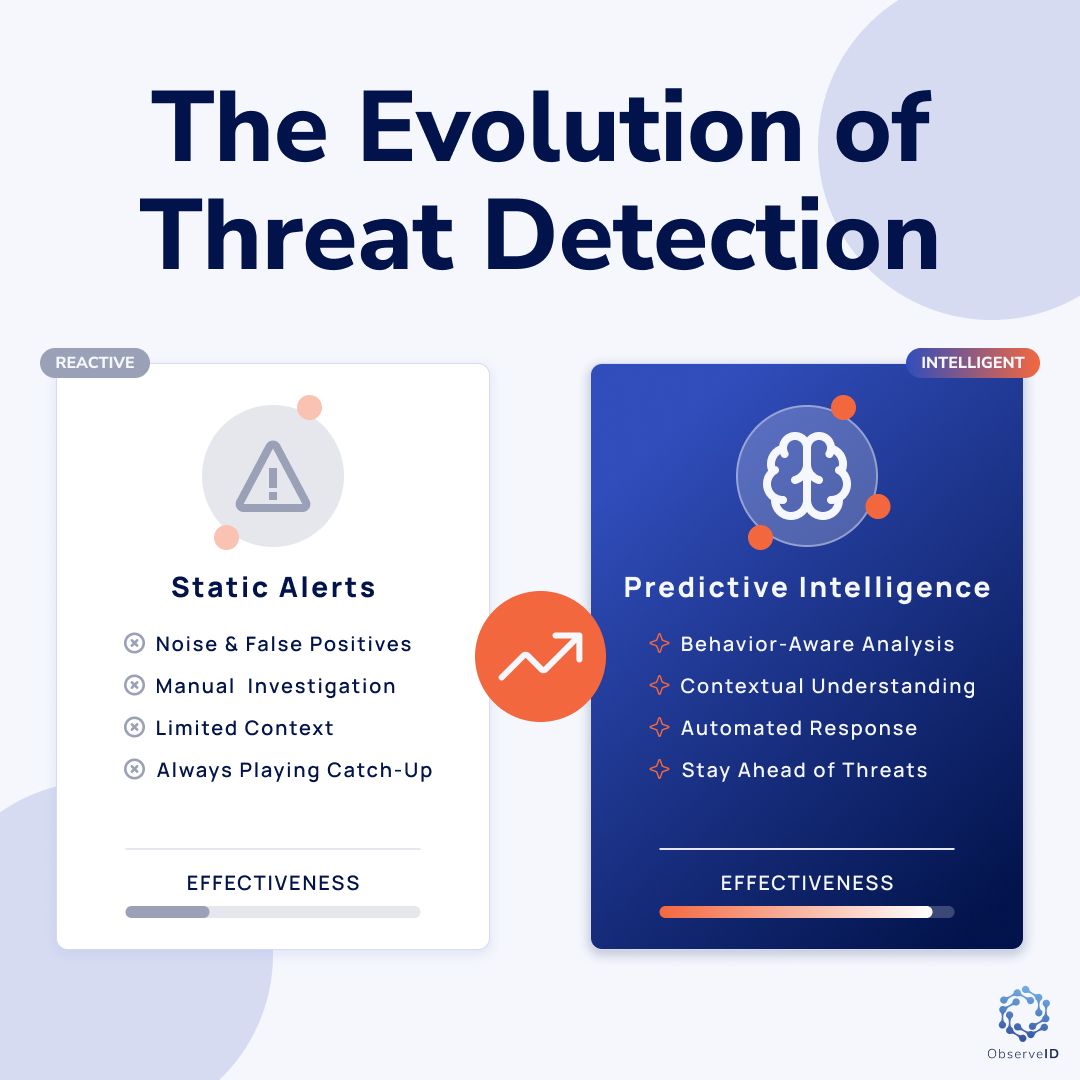 The Evolution of Threat Detection

REACTIVE

Static Alerts

Noise & False Positives
Manual Investigation
Limited Context
Always Playing Catch-Up

EFFECTIVENESS

INTELLIGENT

Predictive Intelligence

Behavior-Aware Analysis
Contextual Understanding
Automated Response
Stay Ahead of Threats

EFFECTIVENESS

ObserveID